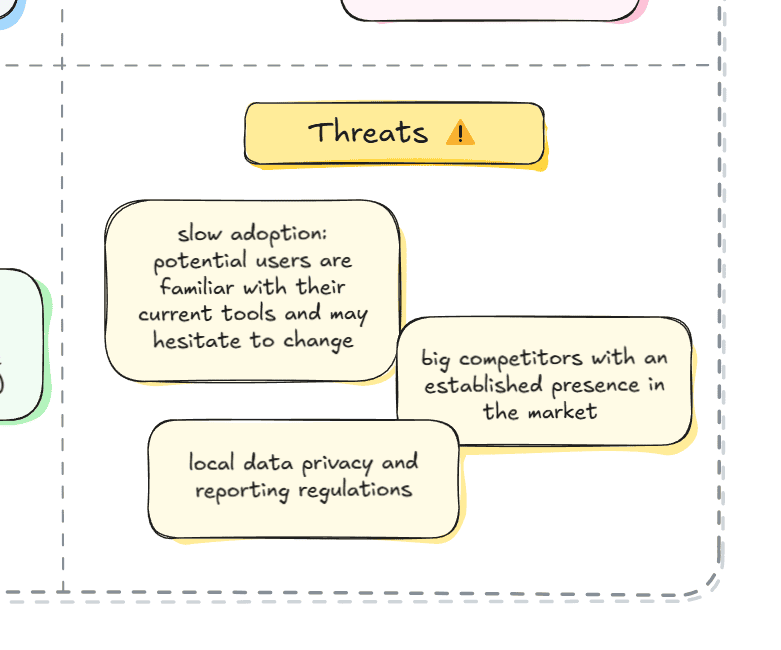 Threats ⚠️

slow adoption: potential users are familiar with their current tools and may hesitate to change

big competitors with an established presence in the market

local data privacy and reporting regulations